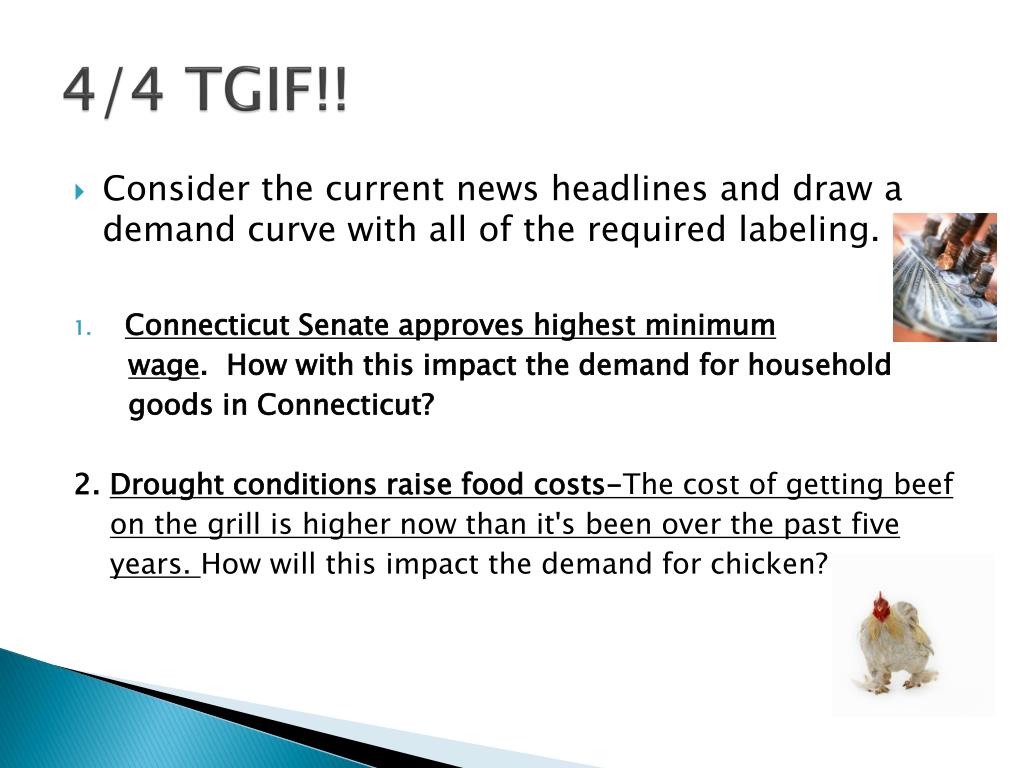 4/4 TGIF!!

Consider the current news headlines and draw a demand curve with all of the required labeling.

1. Connecticut Senate approves highest minimum wage. How with this impact the demand for household goods in Connecticut?

2. Drought conditions raise food costs-The cost of getting beef on the grill is higher now than it's been over the past five years. How will this impact the demand for chicken?